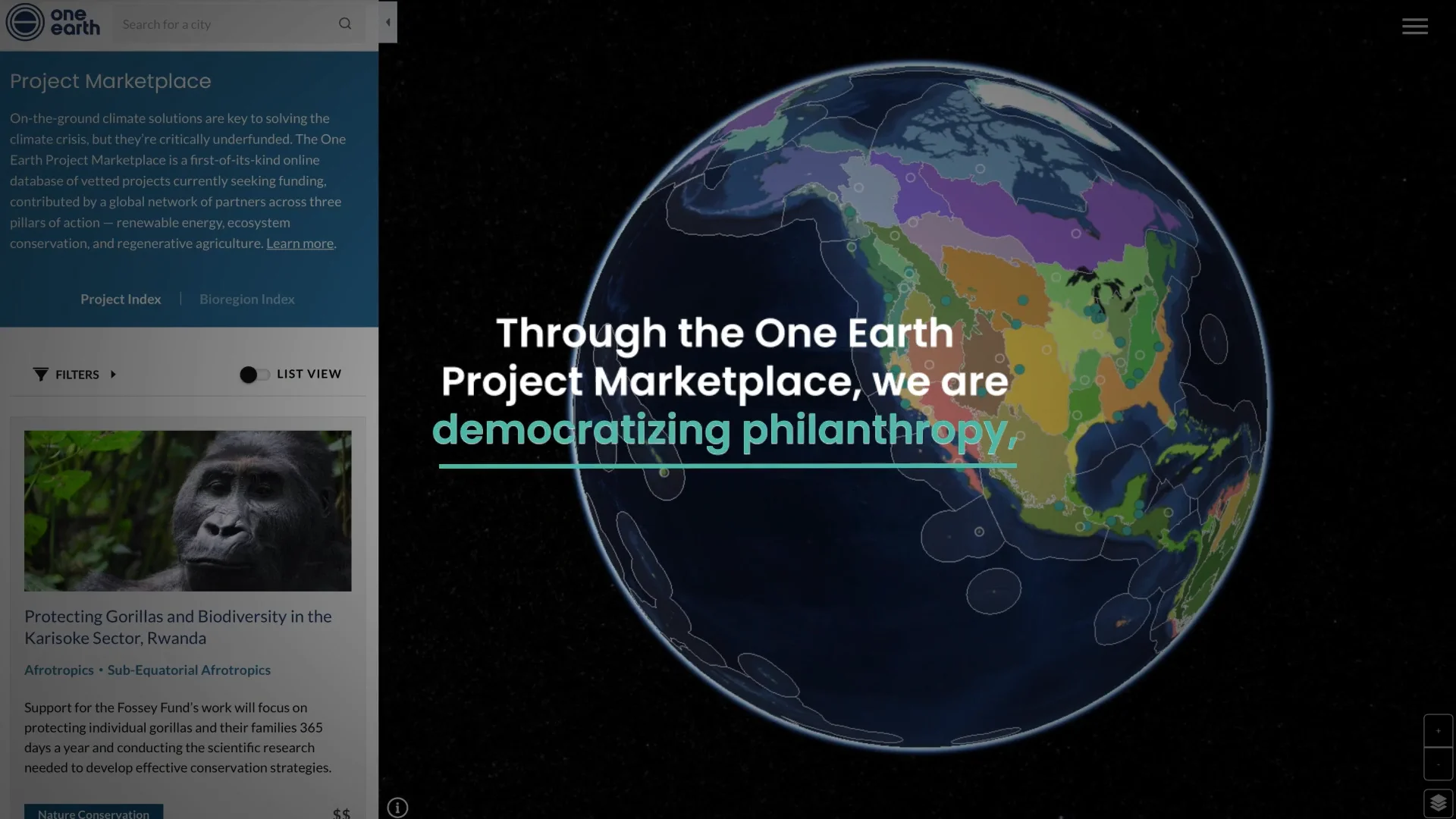 one earth

Search for a city

Project Marketplace

On-the-ground climate solutions are key to solving the climate crisis, but they're critically underfunded. The One Earth Project Marketplace is a first-of-its-kind online database of vetted projects currently seeking funding, contributed by a global network of partners across three pillars of action — renewable energy, ecosystem conservation, and regenerative agriculture. Learn more.

Project Index | Bioregion Index

FILTERS

LIST VIEW

Protecting Gorillas and Biodiversity in the Karisoke Sector, Rwanda

Afrotropics • Sub-Equatorial Afrotropics

Support for the Fossey Fund's work will focus on protecting individual gorillas and their families 365 days a year and conducting the scientific research needed to develop effective conservation strategies.

Nature Conservation

$$

Through the One Earth Project Marketplace, we are democratizing philanthropy,

+

-